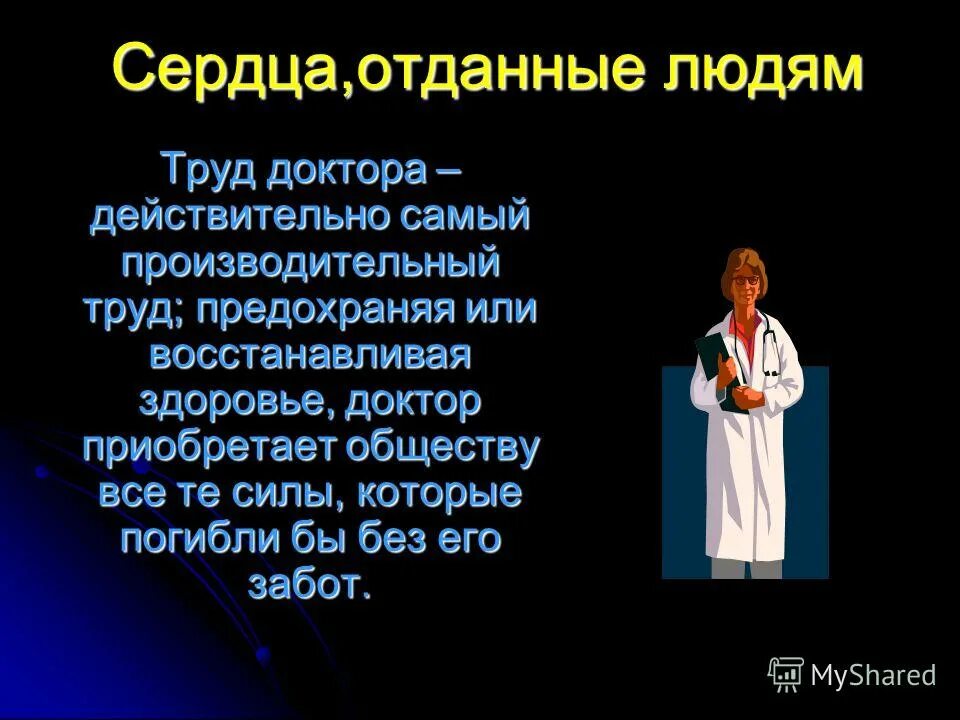 Сердца,отданные людям

Труд доктора – действительно самый производительный труд; предохраняя или восстанавливая здоровье, доктор приобретает обществу все те силы, которые погибли бы без его забот.

MyShared